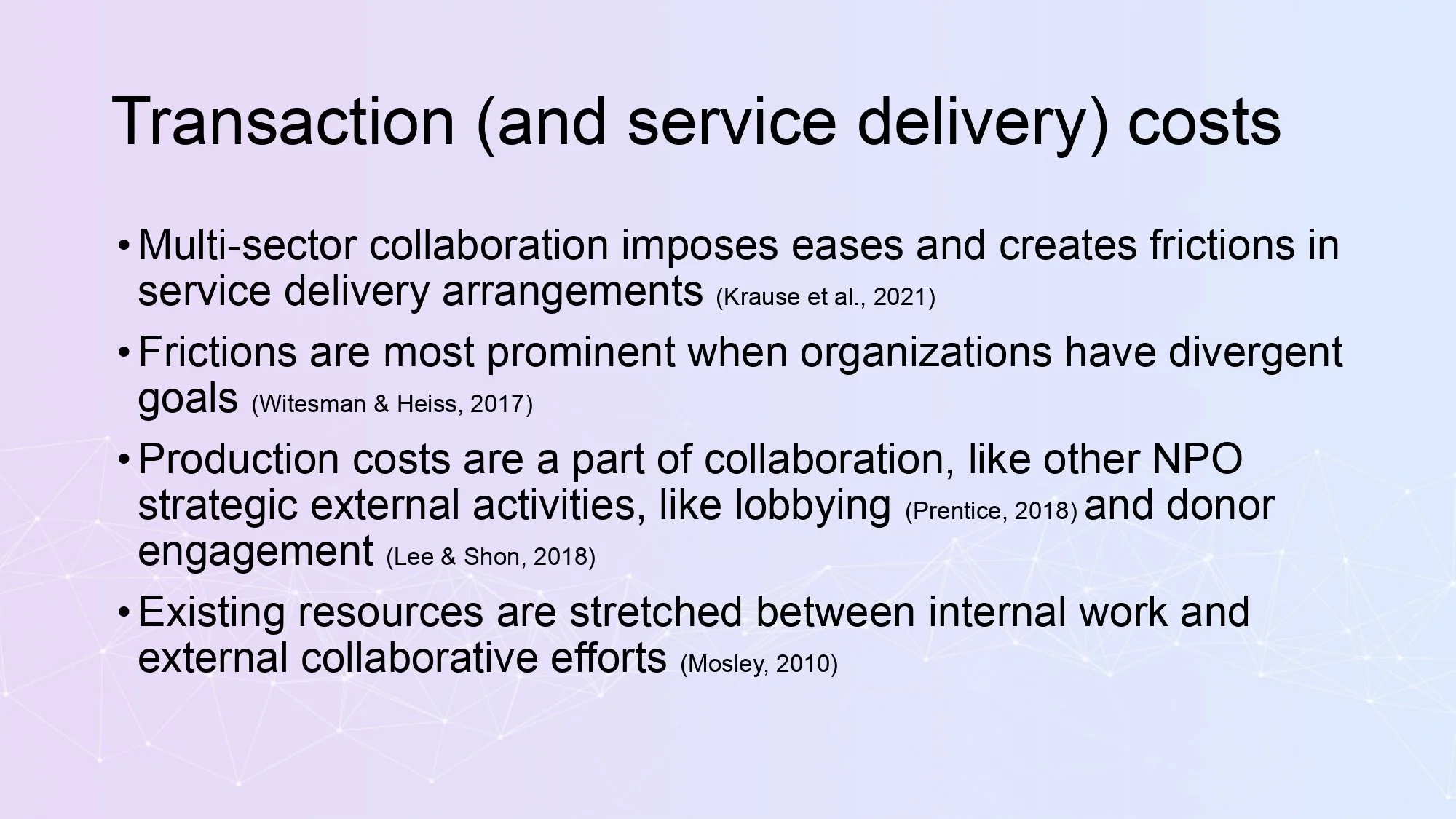 Transaction (and service delivery) costs

• Multi-sector collaboration imposes eases and creates frictions in service delivery arrangements (Krause et al., 2021)

• Frictions are most prominent when organizations have divergent goals (Witesman & Heiss, 2017)

• Production costs are a part of collaboration, like other NPO strategic external activities, like lobbying (Prentice, 2018) and donor engagement (Lee & Shon, 2018)

• Existing resources are stretched between internal work and external collaborative efforts (Mosley, 2010)